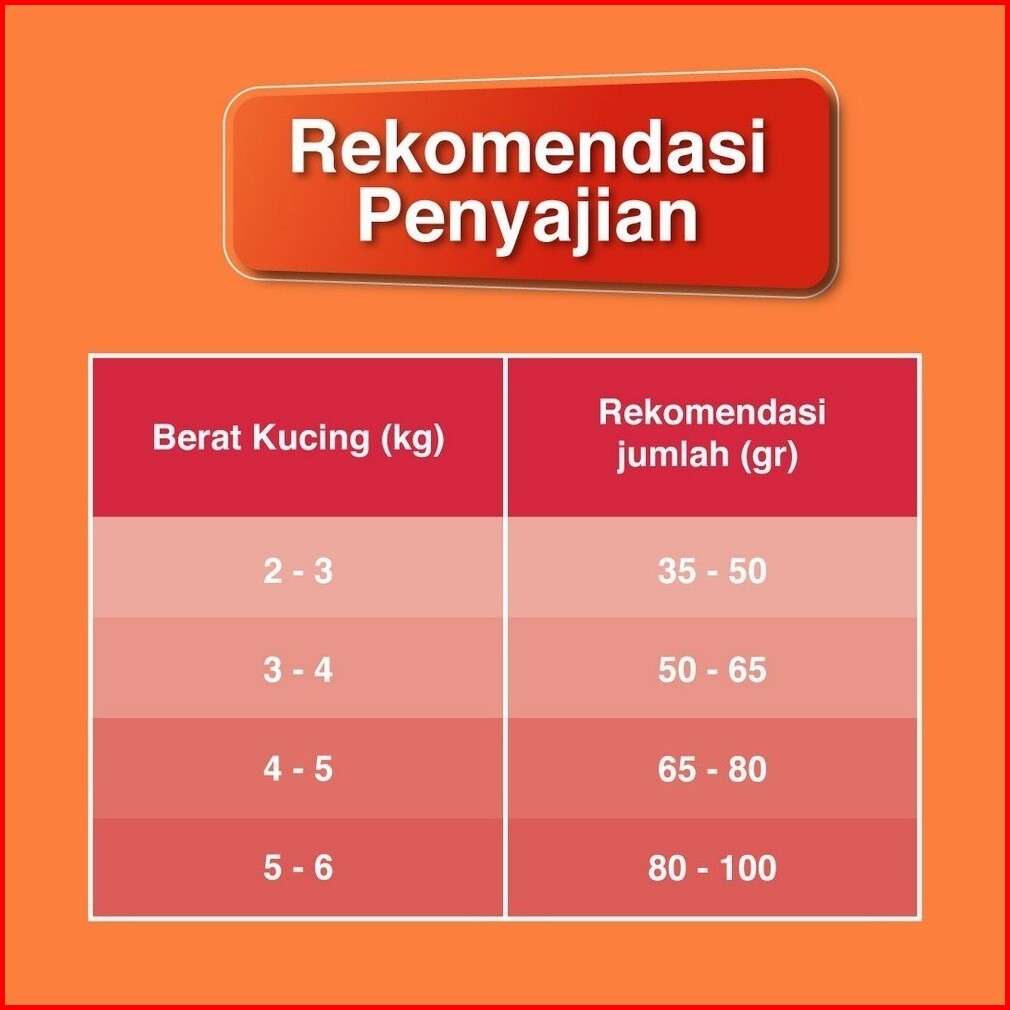 Rekomendasi Penyajian

| Berat Kucing (kg) | Rekomendasi jumlah (gr) |
|---|---|
| 2 - 3 | 35 - 50 |
| 3 - 4 | 50 - 65 |
| 4 - 5 | 65 - 80 |
| 5 - 6 | 80 - 100 |